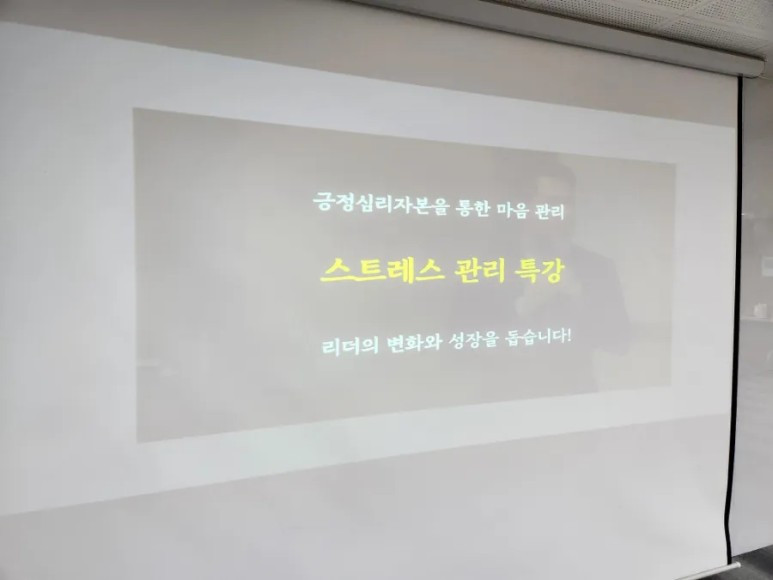 긍정심리자본을 통한 마음 관리

스트레스 관리 특강

리더의 변화와 성장을 돕습니다!